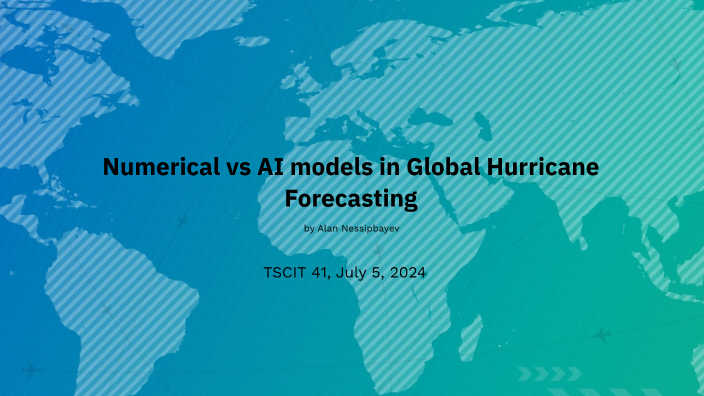 Numerical vs AI models in Global Hurricane Forecasting

by Alan Nessipbayev

TSCIT 41, July 5, 2024